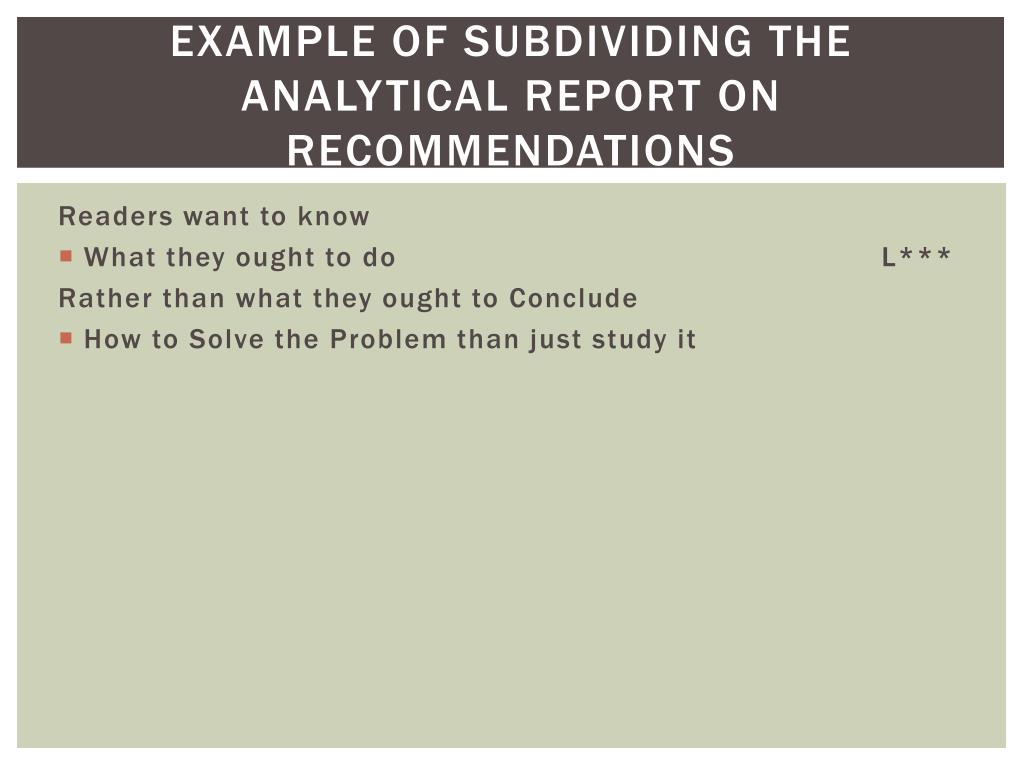 EXAMPLE OF SUBDIVIDING THE ANALYTICAL REPORT ON RECOMMENDATIONS

Readers want to know

What they ought to do L***

Rather than what they ought to Conclude

How to Solve the Problem than just study it